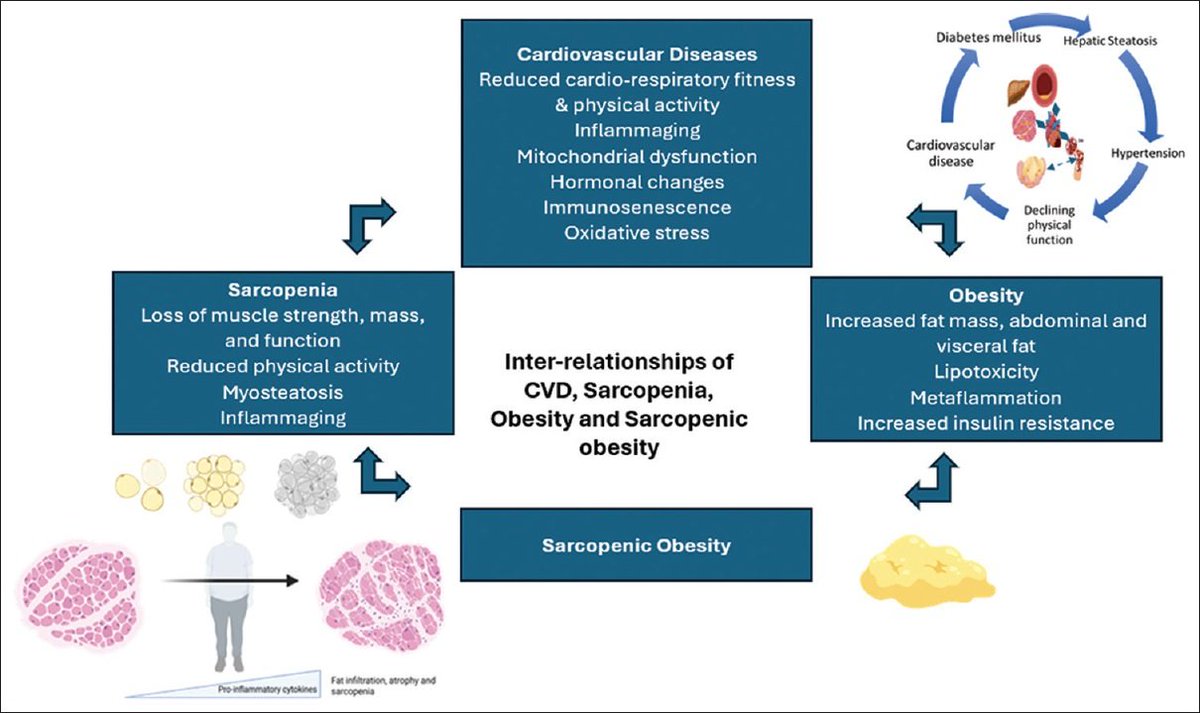 Cardiovascular Diseases
Reduced cardio-respiratory fitness & physical activity
Inflammaging
Mitochondrial dysfunction
Hormonal changes
Immunosenescence
Oxidative stress

Diabetes mellitus
Hepatic Steatosis
Hypertension
Declining physical function
Cardiovascular disease

Sarcopenia
Loss of muscle strength, mass, and function
Reduced physical activity
Myosteatosis
Inflammaging

Inter-relationships of CVD, Sarcopenia, Obesity and Sarcopenic obesity

Obesity
Increased fat mass, abdominal and visceral fat
Lipotoxicity
Metaflammation
Increased insulin resistance

Sarcopenic Obesity

Pro-inflammatory cytokines
Fat infiltration, atrophy and sarcopenia